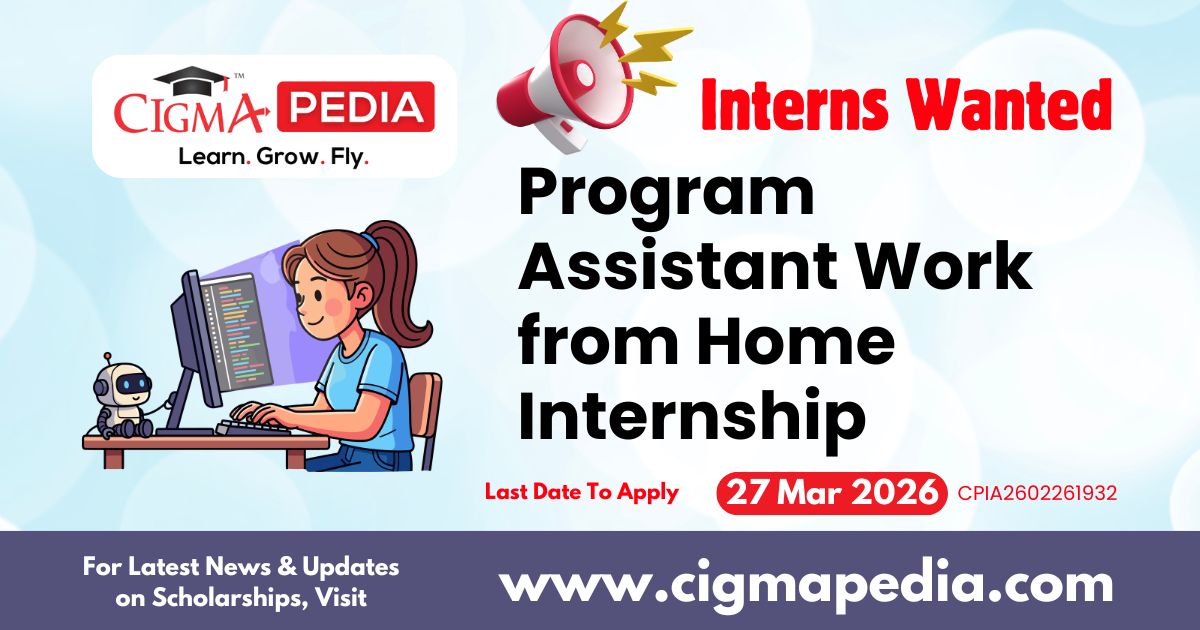 CIGMA PEDIA™
Learn. Grow. Fly.

Interns Wanted

Program Assistant Work from Home Internship

Last Date To Apply 27 Mar 2026 CPIA2602261932

For Latest News & Updates on Scholarships, Visit

www.cigmapedia.com